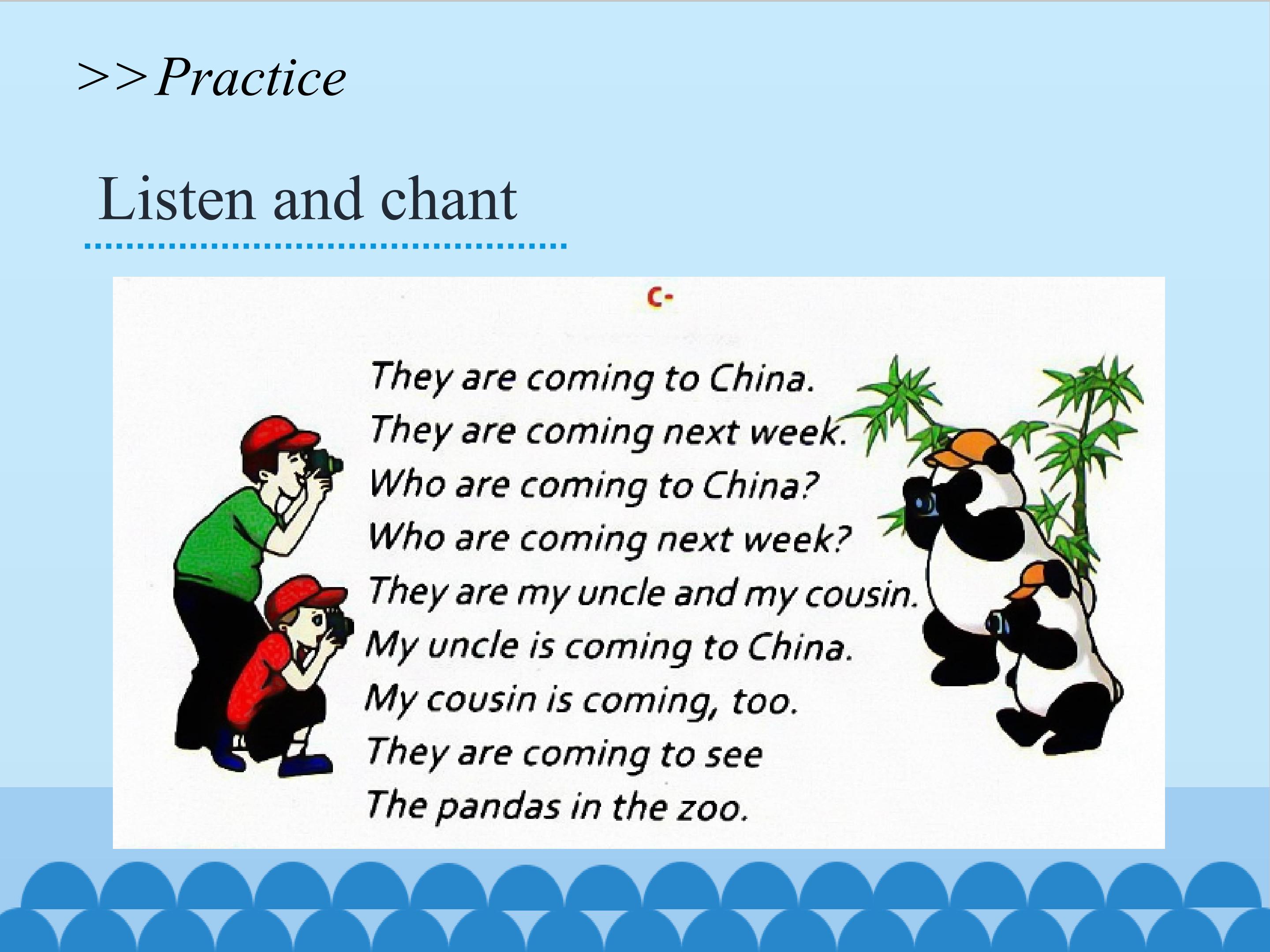 >>Practice

Listen and chant

C-

They are coming to China.
They are coming next week.
Who are coming to China?
Who are coming next week?
They are my uncle and my cousin.
My uncle is coming to China.
My cousin is coming, too.
They are coming to see
The pandas in the zoo.